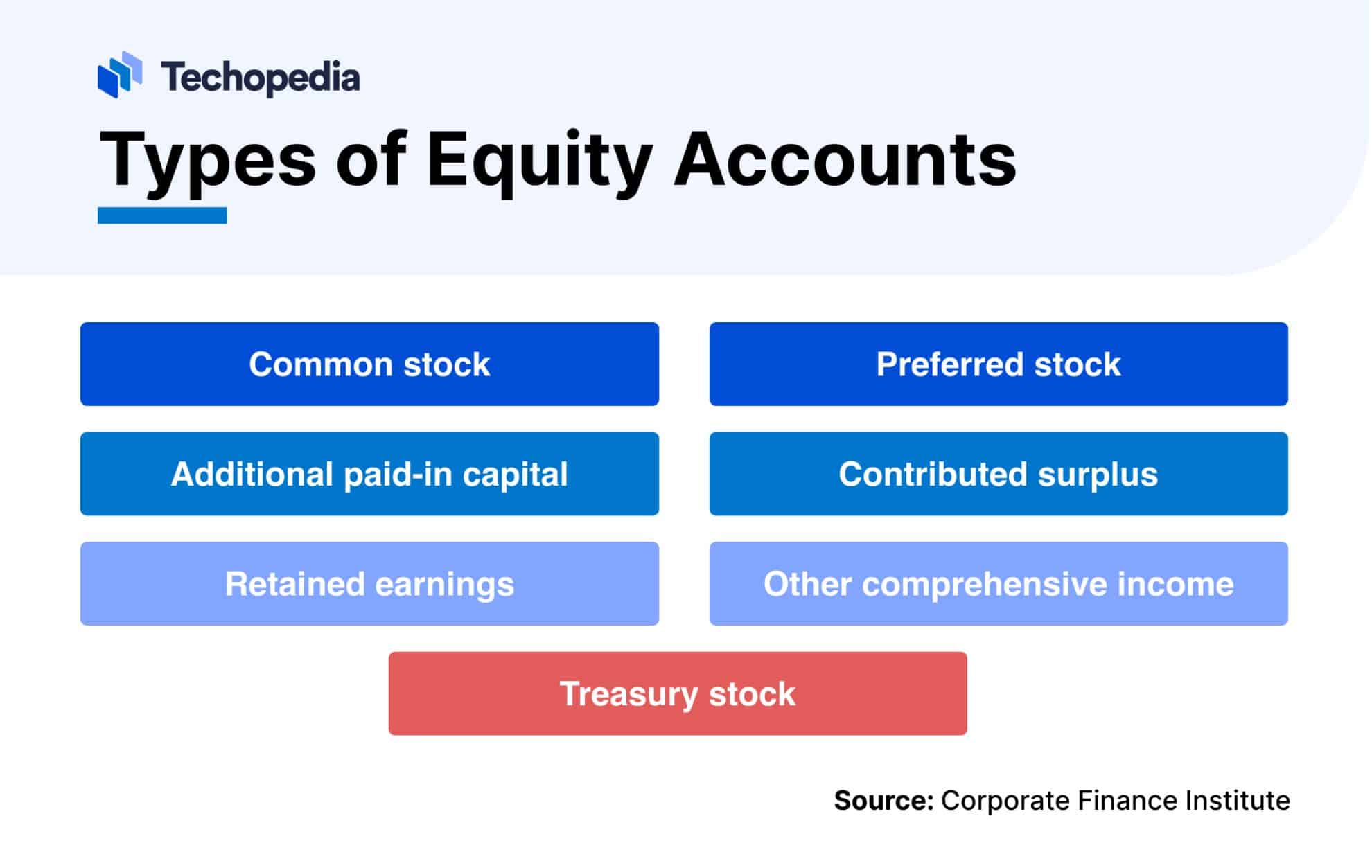 Techopedia

Types of Equity Accounts

Common stock

Preferred stock

Additional paid-in capital

Contributed surplus

Retained earnings

Other comprehensive income

Treasury stock

Source: Corporate Finance Institute